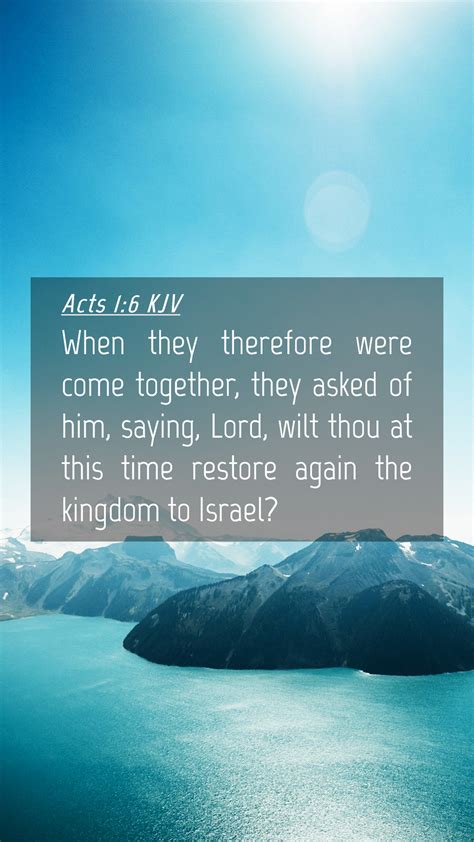 Acts 1:6 KJV

When they therefore were come together, they asked of him, saying, Lord, wilt thou at this time restore again the kingdom to Israel?